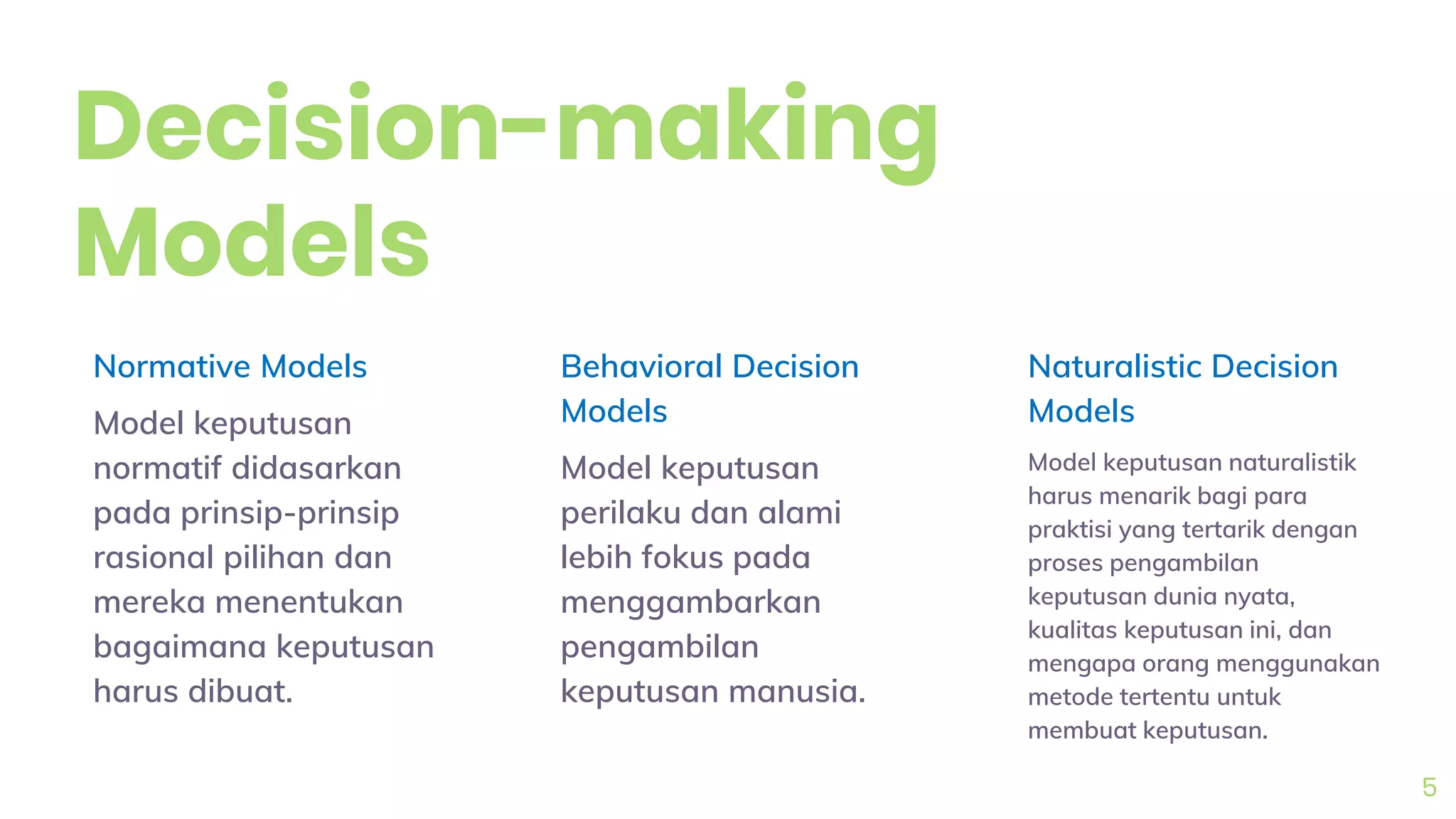 Decision-making Models

Normative Models

Model keputusan normatif didasarkan pada prinsip-prinsip rasional pilihan dan mereka menentukan bagaimana keputusan harus dibuat.

Behavioral Decision Models

Model keputusan perilaku dan alami lebih fokus pada menggambarkan pengambilan keputusan manusia.

Naturalistic Decision Models

Model keputusan naturalistik harus menarik bagi para praktisi yang tertarik dengan proses pengambilan keputusan dunia nyata, kualitas keputusan ini, dan mengapa orang menggunakan metode tertentu untuk membuat keputusan.

5